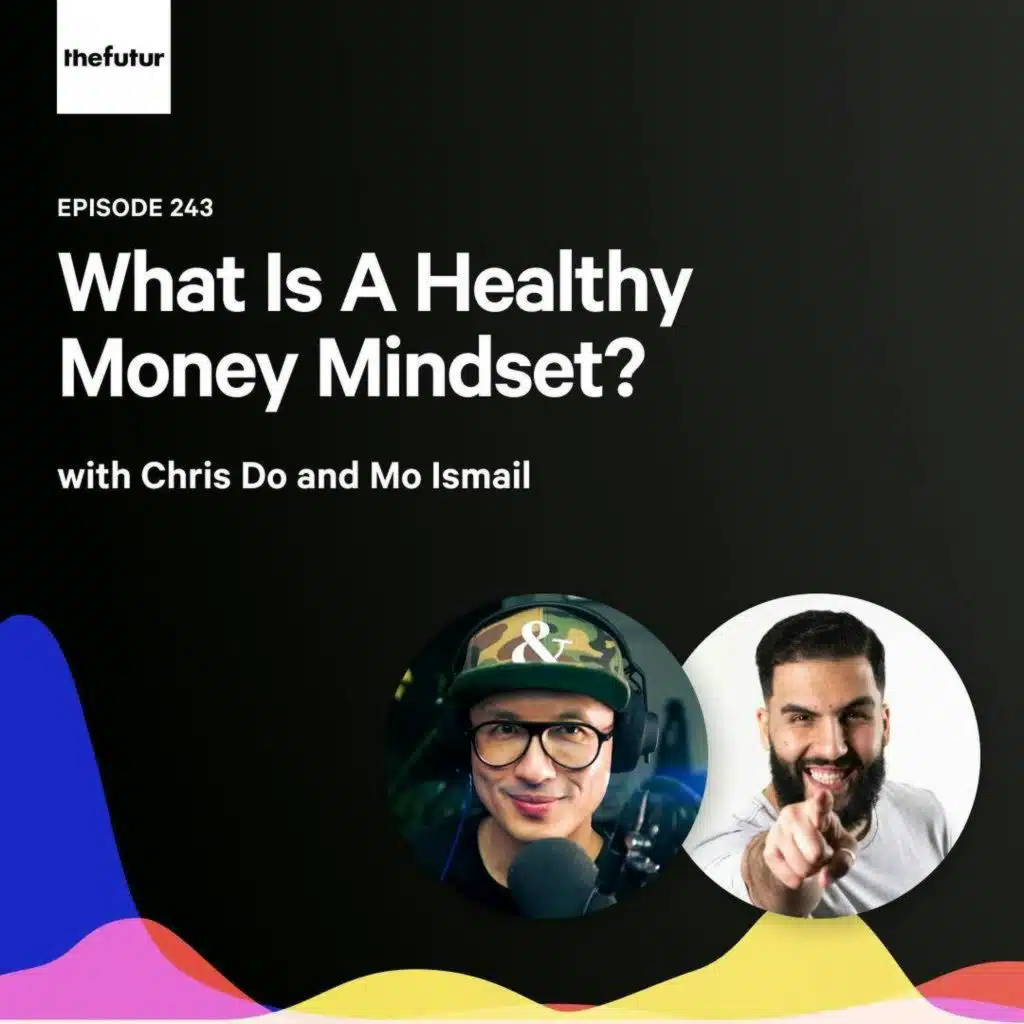 thefutur

EPISODE 243

What Is A Healthy Money Mindset?

with Chris Do and Mo Ismail

&